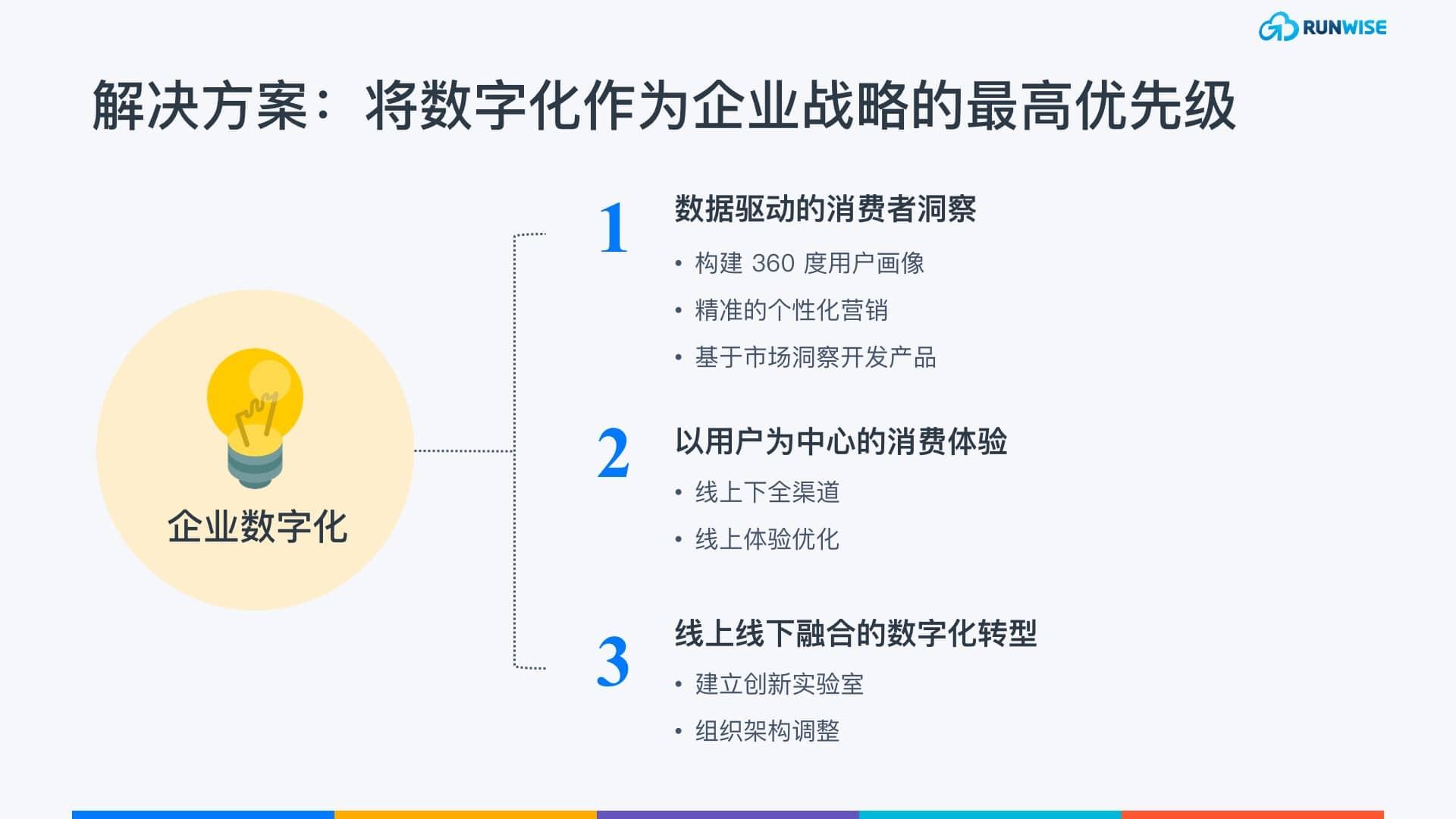 RUNWISE

解决方案：将数字化作为企业战略的最高优先级

企业数字化

1
数据驱动的消费者洞察
• 构建 360 度用户画像
• 精准的个性化营销
• 基于市场洞察开发产品

2
以用户为中心的消费体验
• 线上下全渠道
• 线上体验优化

3
线上线下融合的数字化转型
• 建立创新实验室
• 组织架构调整